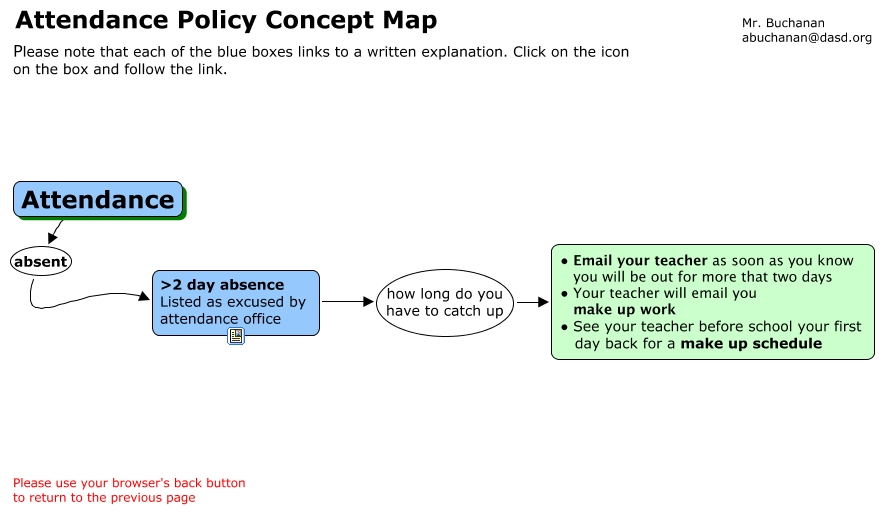 Attendance Policy Concept Map

Mr. Buchanan
abuchanan@dasd.org

Please note that each of the blue boxes links to a written explanation. Click on the icon on the box and follow the link.

Attendance

absent

>2 day absence
Listed as excused by attendance office

how long do you have to catch up

• Email your teacher as soon as you know you will be out for more that two days
• Your teacher will email you make up work
• See your teacher before school your first day back for a make up schedule

Please use your browser's back button to return to the previous page